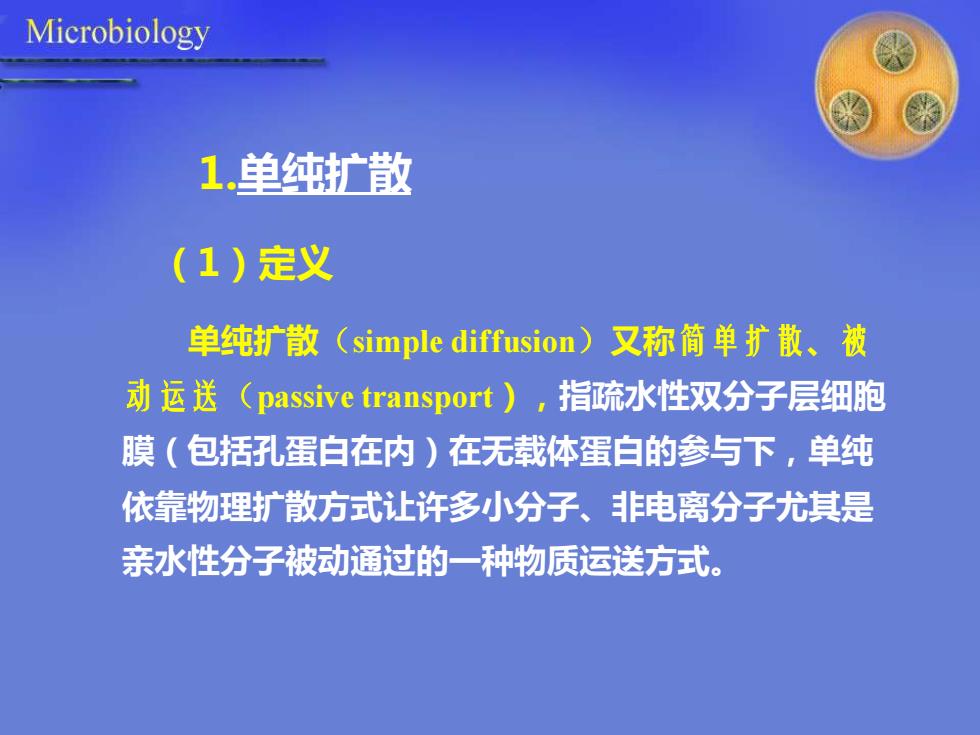 Microbiology

1.单纯扩散

（1）定义

单纯扩散（simple diffusion）又称简单扩散、被动运送（passive transport），指疏水性双分子层细胞膜（包括孔蛋白在内）在无载体蛋白的参与下，单纯依靠物理扩散方式让许多小分子、非电离分子尤其是亲水性分子被动通过的一种物质运送方式。